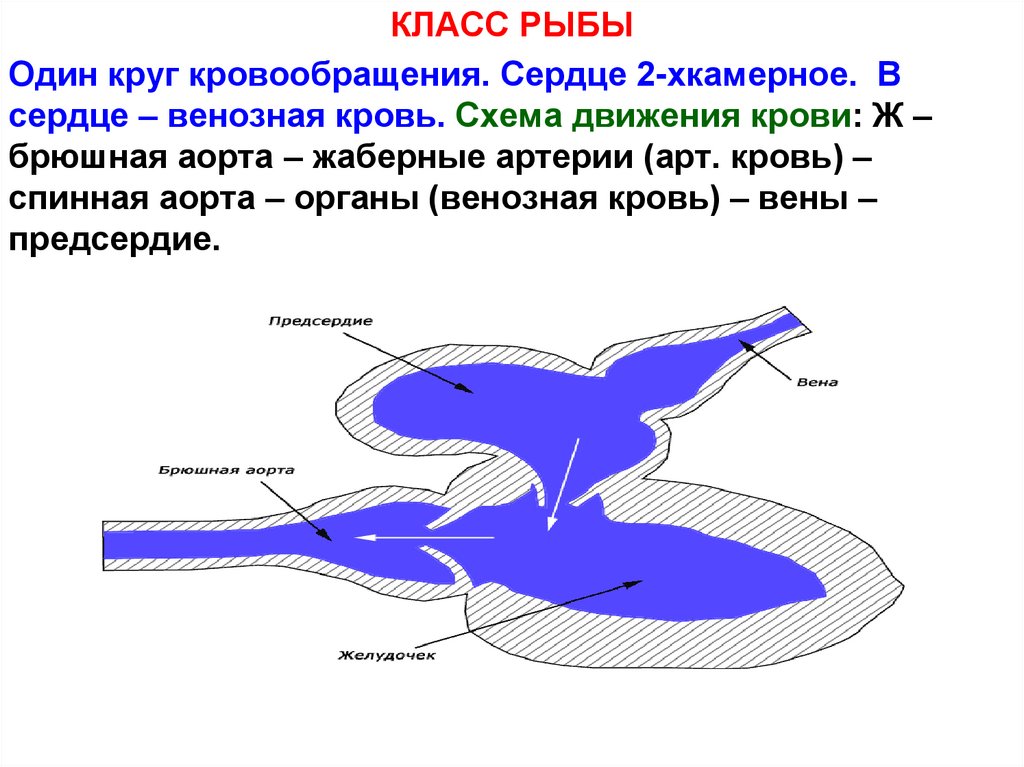 КЛАСС РЫБЫ

Один круг кровообращения. Сердце 2-хкамерное. В сердце – венозная кровь. Схема движения крови: Ж – брюшная аорта – жаберные артерии (арт. кровь) – спинная аорта – органы (венозная кровь) – вены – предсердие.

Предсердие

Вена

Брюшная аорта

Желудочек